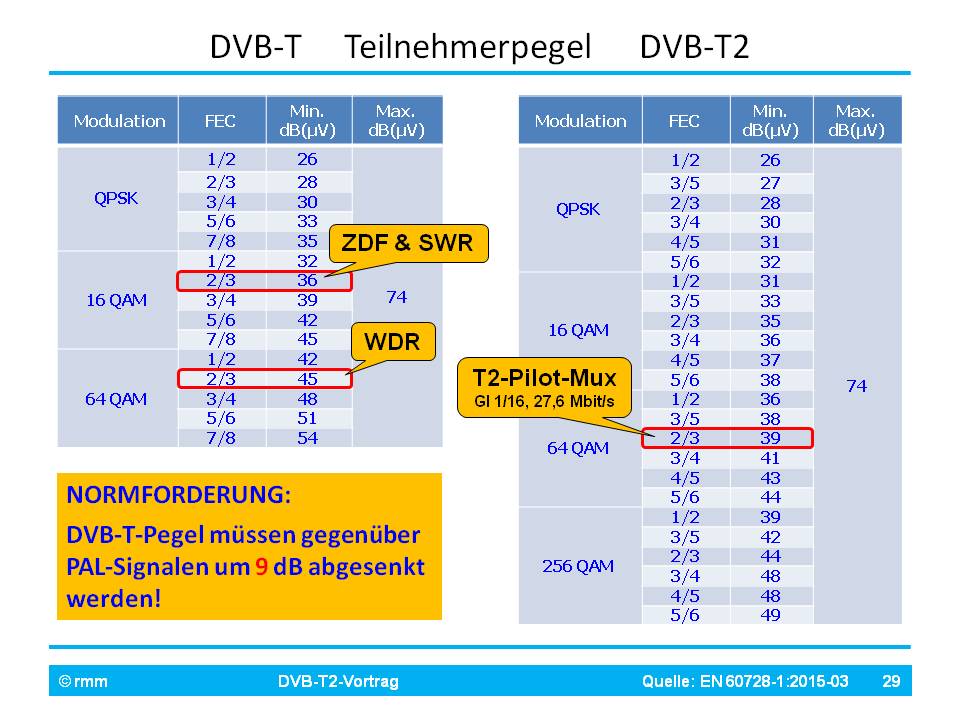 DVB-T Teilnehmerpegel DVB-T2

| Modulation | FEC | Min. dB(µV) | Max. dB(µV) |
|---|---|---|---|
| QPSK | 1/2 | 26 | 74 |
| | 2/3 | 28 | |
| | 3/4 | 30 | |
| | 5/6 | 33 | |
| | 7/8 | 35 | |
| 16 QAM | 1/2 | 32 | |
| | 2/3 | 36 | |
| | 3/4 | 39 | |
| | 5/6 | 42 | |
| | 7/8 | 45 | |
| 64 QAM | 1/2 | 42 | |
| | 2/3 | 45 | |
| | 3/4 | 48 | |
| | 5/6 | 51 | |
| | 7/8 | 54 | |

ZDF & SWR

WDR

NORMFORDERUNG:
DVB-T-Pegel müssen gegenüber PAL-Signalen um 9 dB abgesenkt werden!

| Modulation | FEC | Min. dB(µV) | Max. dB(µV) |
|---|---|---|---|
| QPSK | 1/2 | 26 | 74 |
| | 3/5 | 27 | |
| | 2/3 | 28 | |
| | 3/4 | 30 | |
| | 4/5 | 31 | |
| | 5/6 | 32 | |
| 16 QAM | 1/2 | 31 | |
| | 3/5 | 33 | |
| | 2/3 | 35 | |
| | 3/4 | 36 | |
| | 4/5 | 37 | |
| | 5/6 | 38 | |
| 64 QAM | 1/2 | 36 | |
| | 3/5 | 38 | |
| | 2/3 | 39 | |
| | 3/4 | 41 | |
| | 4/5 | 43 | |
| | 5/6 | 44 | |
| 256 QAM | 1/2 | 39 | |
| | 3/5 | 42 | |
| | 2/3 | 44 | |
| | 3/4 | 48 | |
| | 4/5 | 48 | |
| | 5/6 | 49 | |

T2-Pilot-Mux
GI 1/16, 27,6 Mbit/s

© rmm DVB-T2-Vortrag Quelle: EN 60728-1:2015-03 29